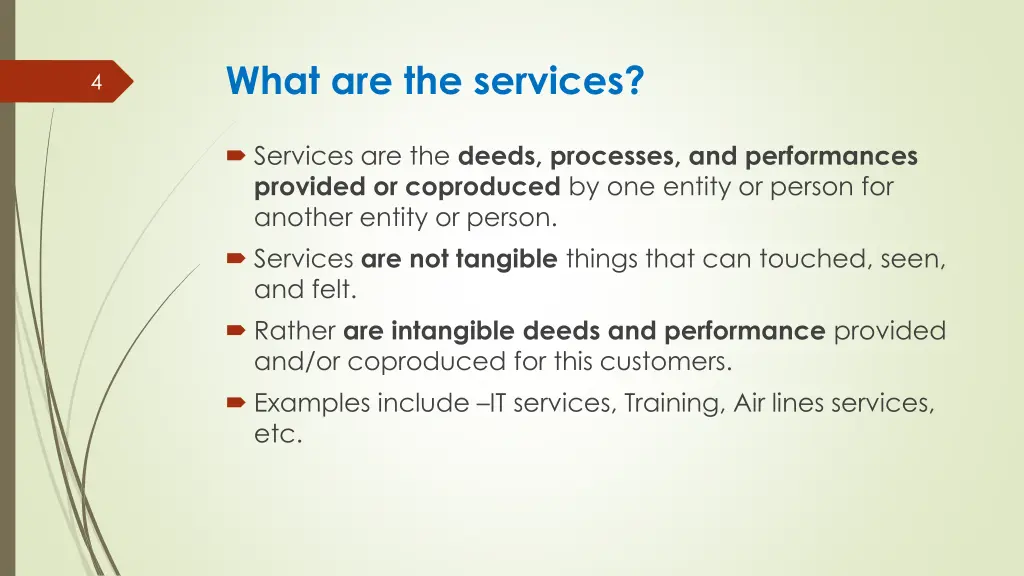 4

What are the services?

Services are the deeds, processes, and performances provided or coproduced by one entity or person for another entity or person.

Services are not tangible things that can touched, seen, and felt.

Rather are intangible deeds and performance provided and/or coproduced for this customers.

Examples include –IT services, Training, Air lines services, etc.